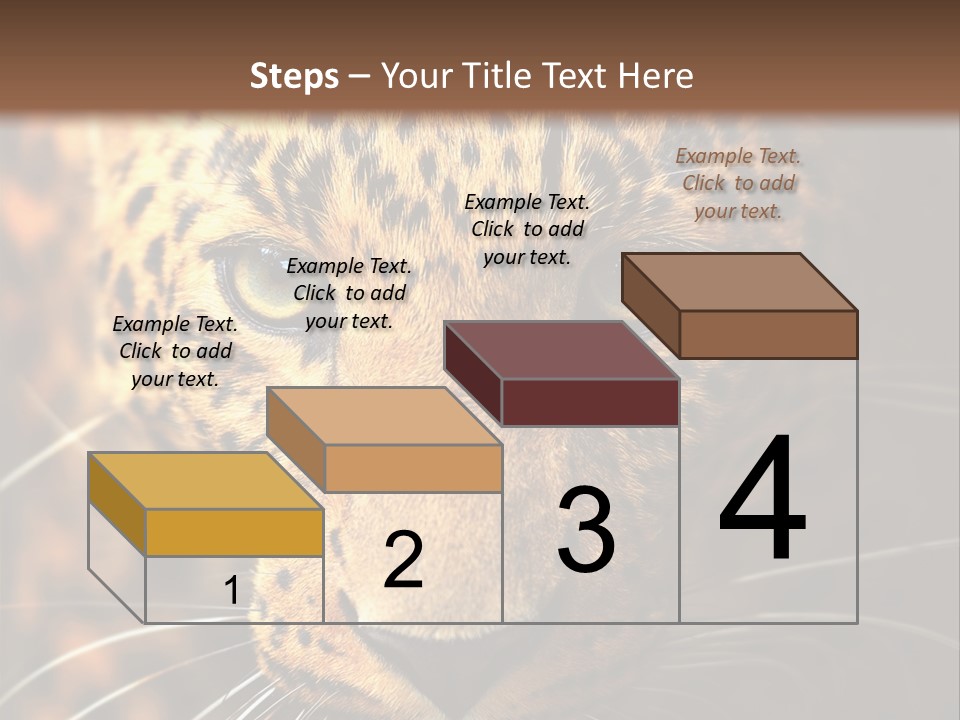 Steps – Your Title Text Here

Example Text. Click to add your text.

Example Text. Click to add your text.

Example Text. Click to add your text.

Example Text. Click to add your text.

1

2

3

4